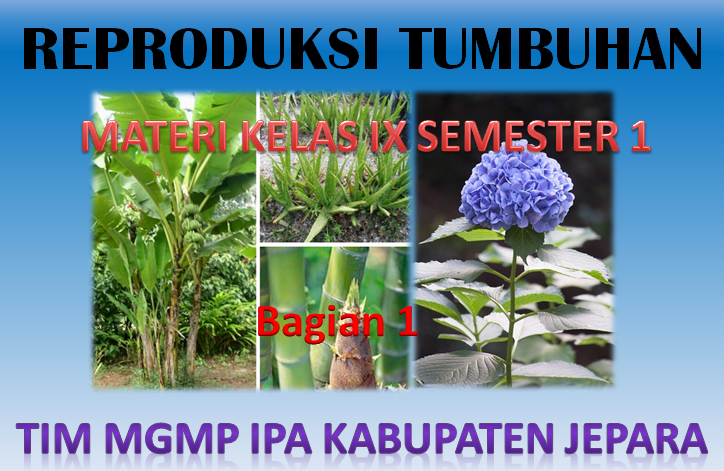 REPRODUKSI TUMBUHAN

MATERI KELAS IX SEMESTER 1

Bagian 1

TIM MGMP IPA KABUPATEN JEPARA